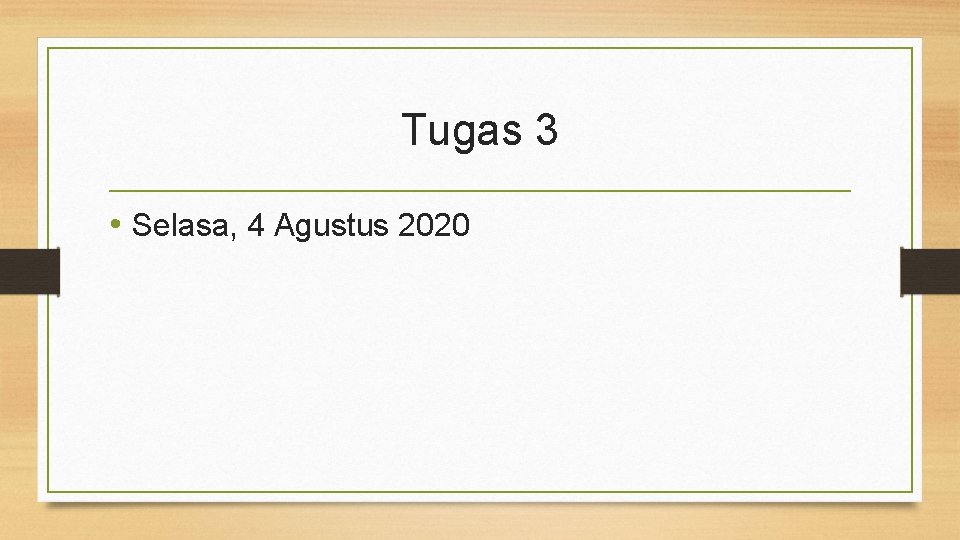 Tugas 3

• Selasa, 4 Agustus 2020